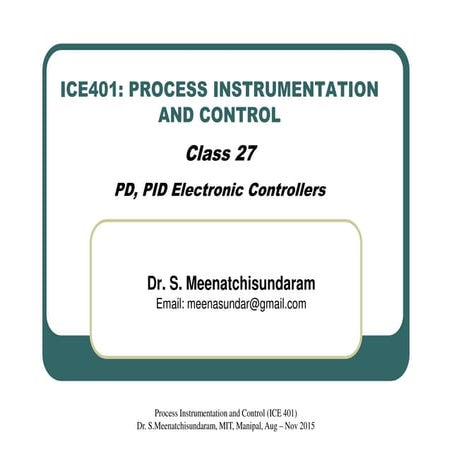 ICE401: PROCESS INSTRUMENTATION AND CONTROL

Class 27

PD, PID Electronic Controllers

Dr. S. Meenatchisundaram
Email: meenasundar@gmail.com

Process Instrumentation and Control (ICE 401)
Dr. S.Meenatchisundaram, MIT, Manipal, Aug – Nov 2015